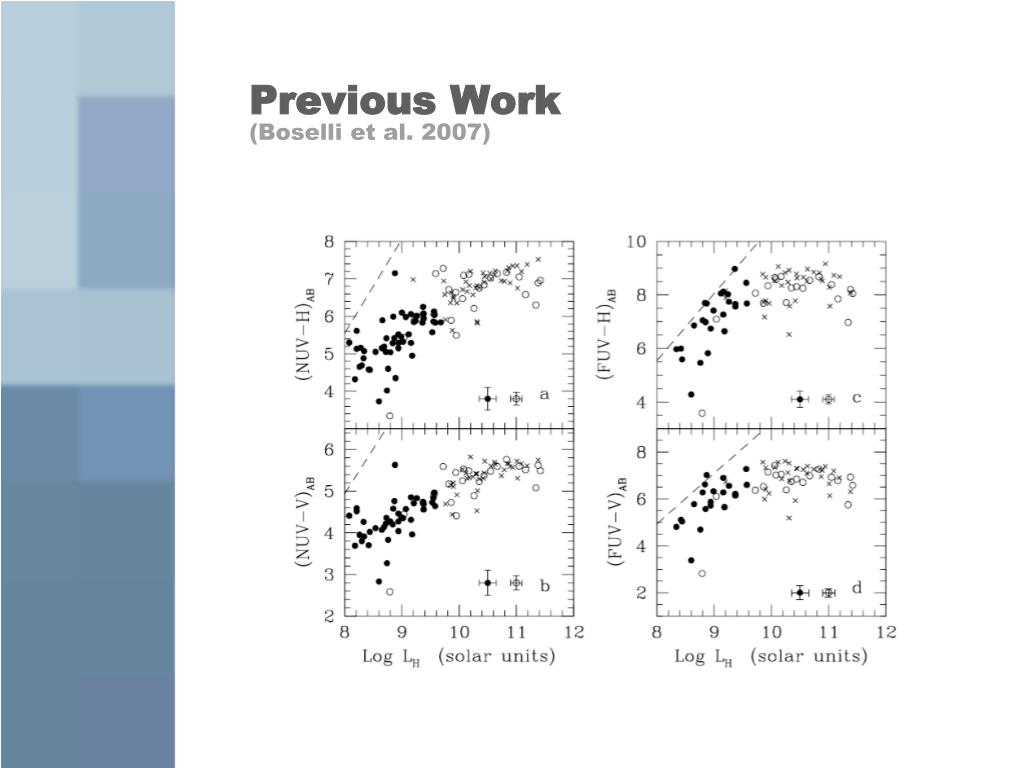 Previous Work
(Boselli et al. 2007)

$(NUV-H)_{AB}$
8
7
6
5
4
a

$(NUV-V)_{AB}$
6
5
4
3
2
b
8 9 10 11 12
Log $L_H$ (solar units)

$(FUV-H)_{AB}$
10
8
6
4
c

$(FUV-V)_{AB}$
8
6
4
2
d
8 9 10 11 12
Log $L_H$ (solar units)